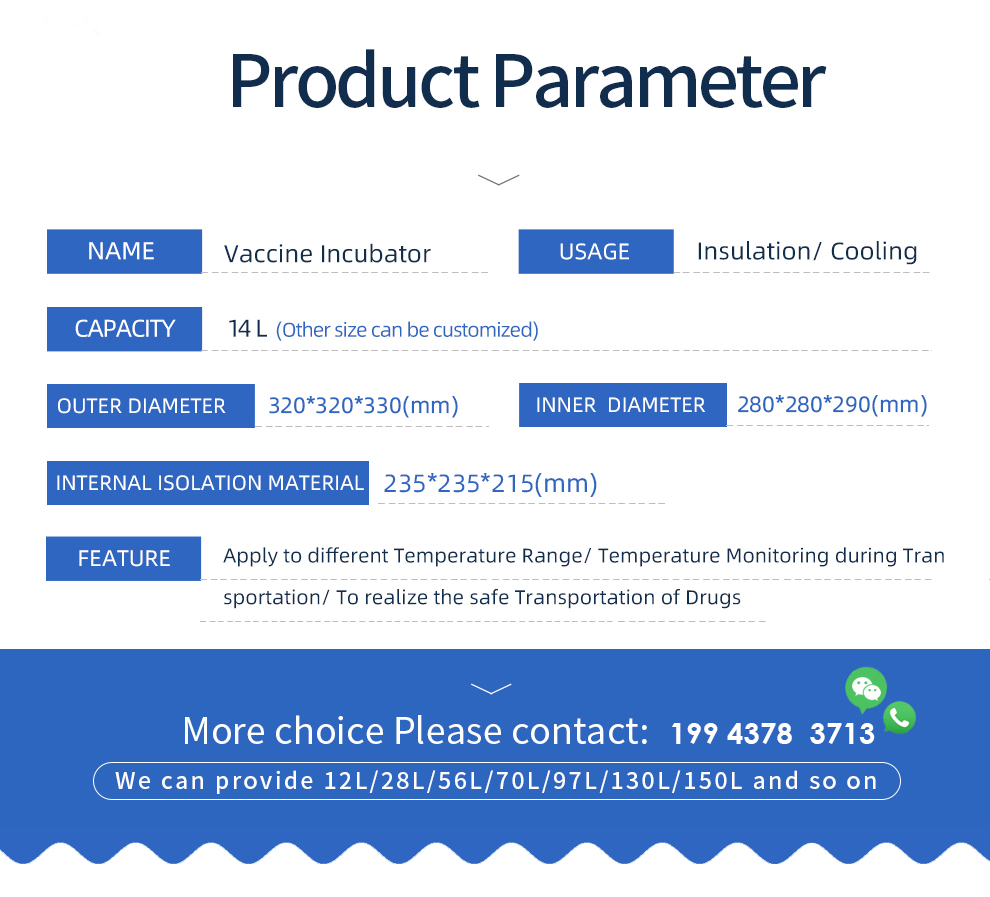 Product Parameter

NAME Vaccine Incubator

USAGE Insulation/ Cooling

CAPACITY 14 L (Other size can be customized)

OUTER DIAMETER 320*320*330(mm)

INNER DIAMETER 280*280*290(mm)

INTERNAL ISOLATION MATERIAL 235*235*215(mm)

FEATURE Apply to different Temperature Range/ Temperature Monitoring during Transportation/ To realize the safe Transportation of Drugs

More choice Please contact: 199 4378 3713

We can provide 12L/28L/56L/70L/97L/130L/150L and so on